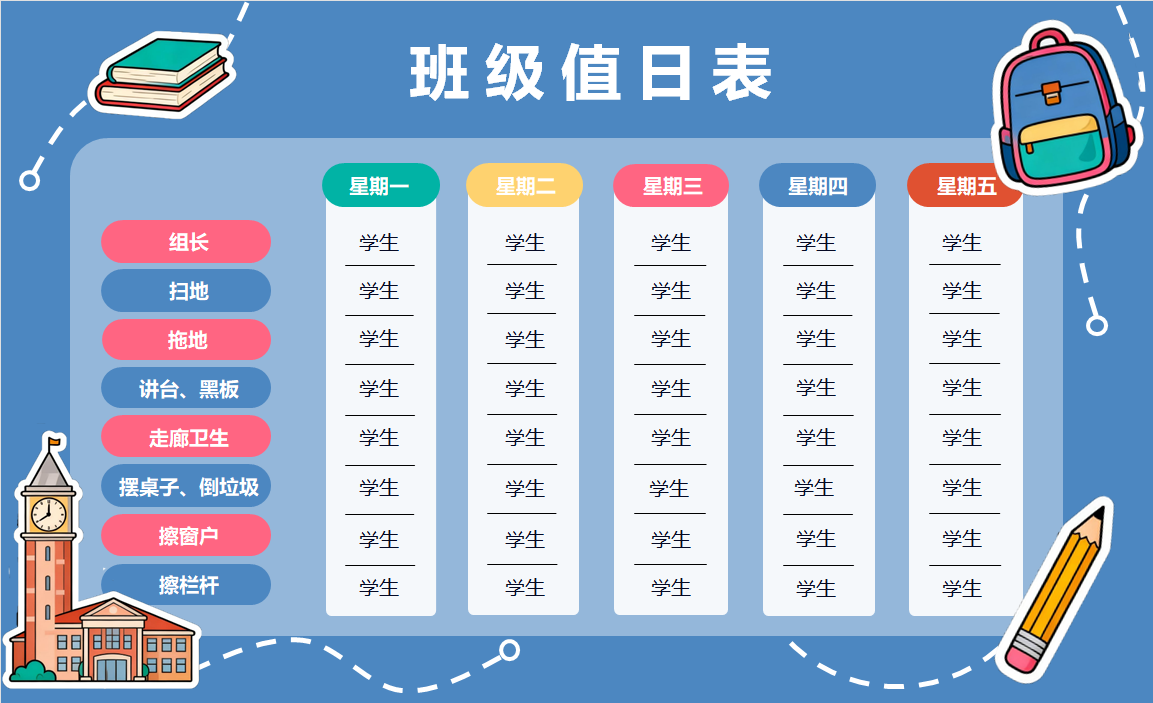 班级值日表

|  | 星期一 | 星期二 | 星期三 | 星期四 | 星期五 |
|---|---|---|---|---|---|
| 组长 | 学生 | 学生 | 学生 | 学生 | 学生 |
| 扫地 | 学生 | 学生 | 学生 | 学生 | 学生 |
| 拖地 | 学生 | 学生 | 学生 | 学生 | 学生 |
| 讲台、黑板 | 学生 | 学生 | 学生 | 学生 | 学生 |
| 走廊卫生 | 学生 | 学生 | 学生 | 学生 | 学生 |
| 摆桌子、倒垃圾 | 学生 | 学生 | 学生 | 学生 | 学生 |
| 擦窗户 | 学生 | 学生 | 学生 | 学生 | 学生 |
| 擦栏杆 | 学生 | 学生 | 学生 | 学生 | 学生 |